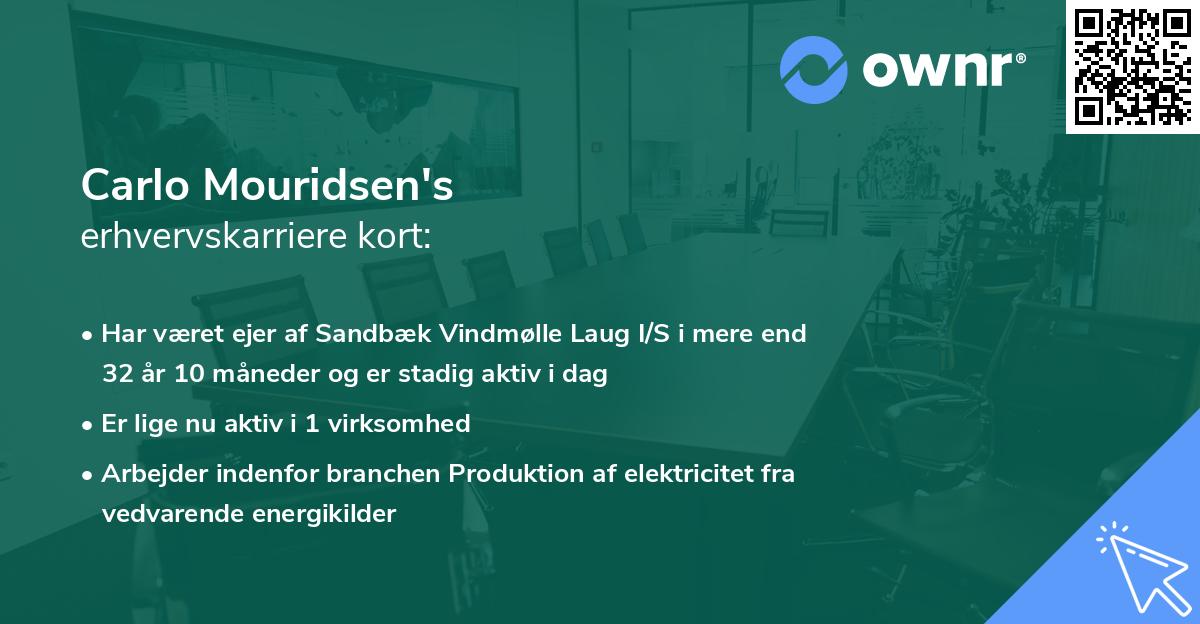 ownr®

Carlo Mouridsen's
erhvervskarriere kort:

• Har været ejer af Sandbæk Vindmølle Laug I/S i mere end 32 år 10 måneder og er stadig aktiv i dag

• Er lige nu aktiv i 1 virksomhed

• Arbejder indenfor branchen Produktion af elektricitet fra vedvarende energikilder